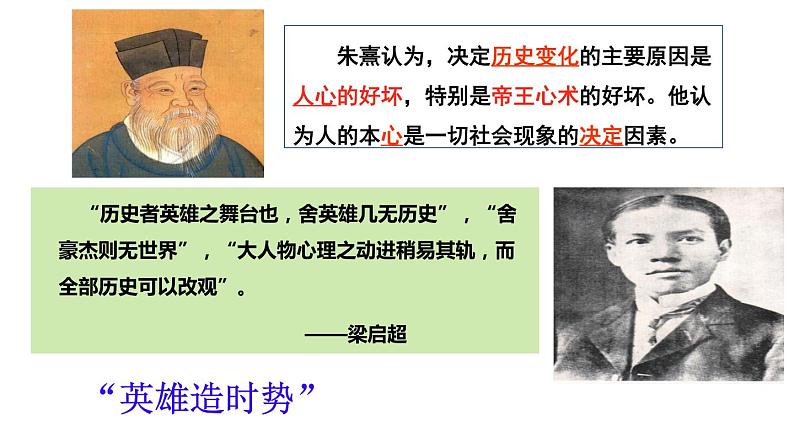 朱熹认为，决定历史变化的主要原因是人心的好坏，特别是帝王心术的好坏。他认为人的本心是一切社会现象的决定因素。

“历史者英雄之舞台也，舍英雄几无历史”，“舍豪杰则无世界”，“大人物心理之动进稍易其轨，而全部历史可以改观”。

——梁启超

“英雄造时势”